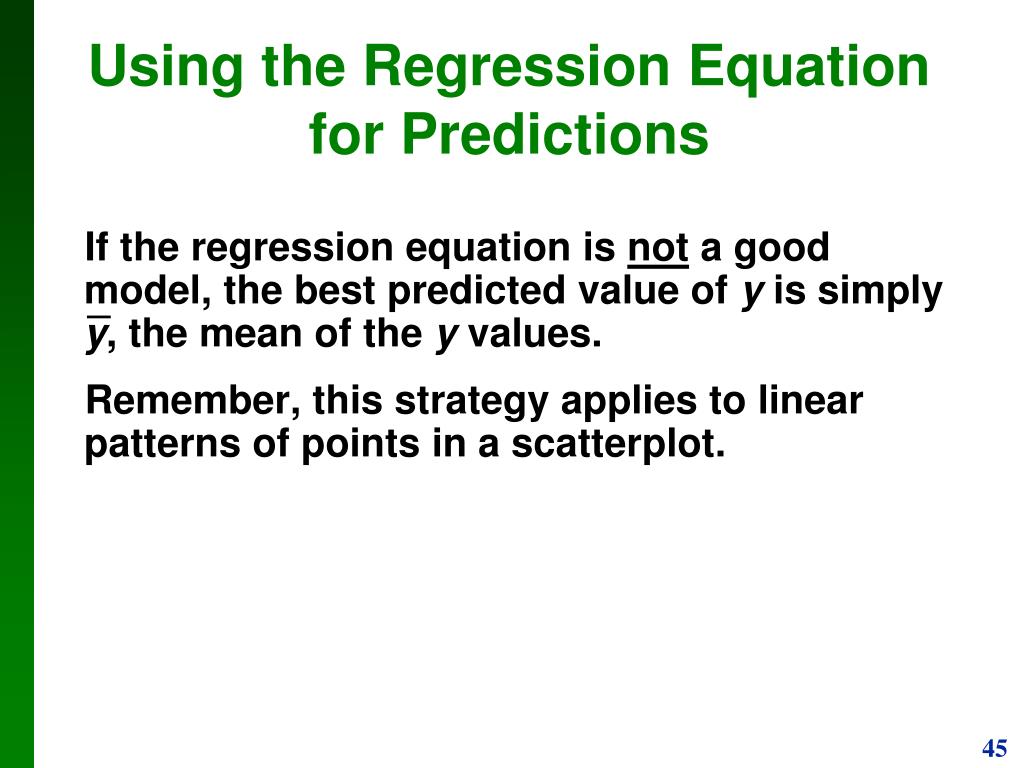 Using the Regression Equation for Predictions

If the regression equation is not a good model, the best predicted value of $y$ is simply $\bar{y}$, the mean of the $y$ values.

Remember, this strategy applies to linear patterns of points in a scatterplot.

45